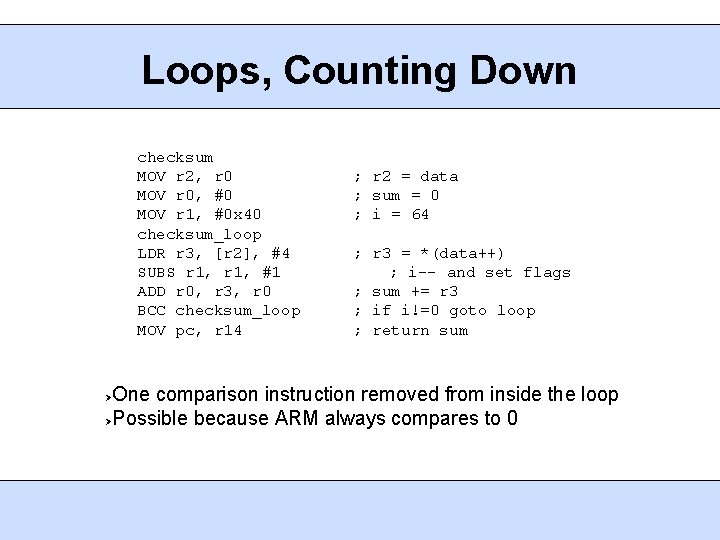 Loops, Counting Down

checksum
MOV r2, r0 ; r2 = data
MOV r0, #0 ; sum = 0
MOV r1, #0x40 ; i = 64
checksum_loop
LDR r3, [r2], #4 ; r3 = *(data++)
SUBS r1, r1, #1 ; i-- and set flags
ADD r0, r3, r0 ; sum += r3
BCC checksum_loop ; if i!=0 goto loop
MOV pc, r14 ; return sum

›One comparison instruction removed from inside the loop
›Possible because ARM always compares to 0